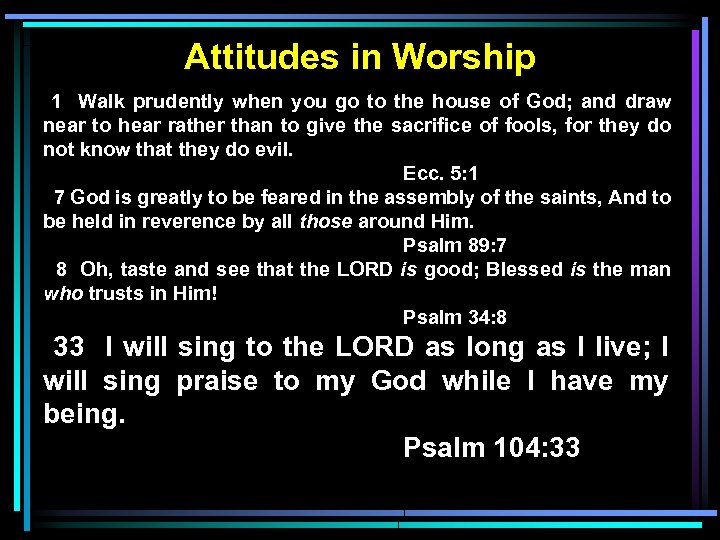 Attitudes in Worship

1 Walk prudently when you go to the house of God; and draw near to hear rather than to give the sacrifice of fools, for they do not know that they do evil.

Ecc. 5:1

7 God is greatly to be feared in the assembly of the saints, And to be held in reverence by all those around Him.

Psalm 89:7

8 Oh, taste and see that the LORD is good; Blessed is the man who trusts in Him!

Psalm 34:8

33 I will sing to the LORD as long as I live; I will sing praise to my God while I have my being.

Psalm 104:33